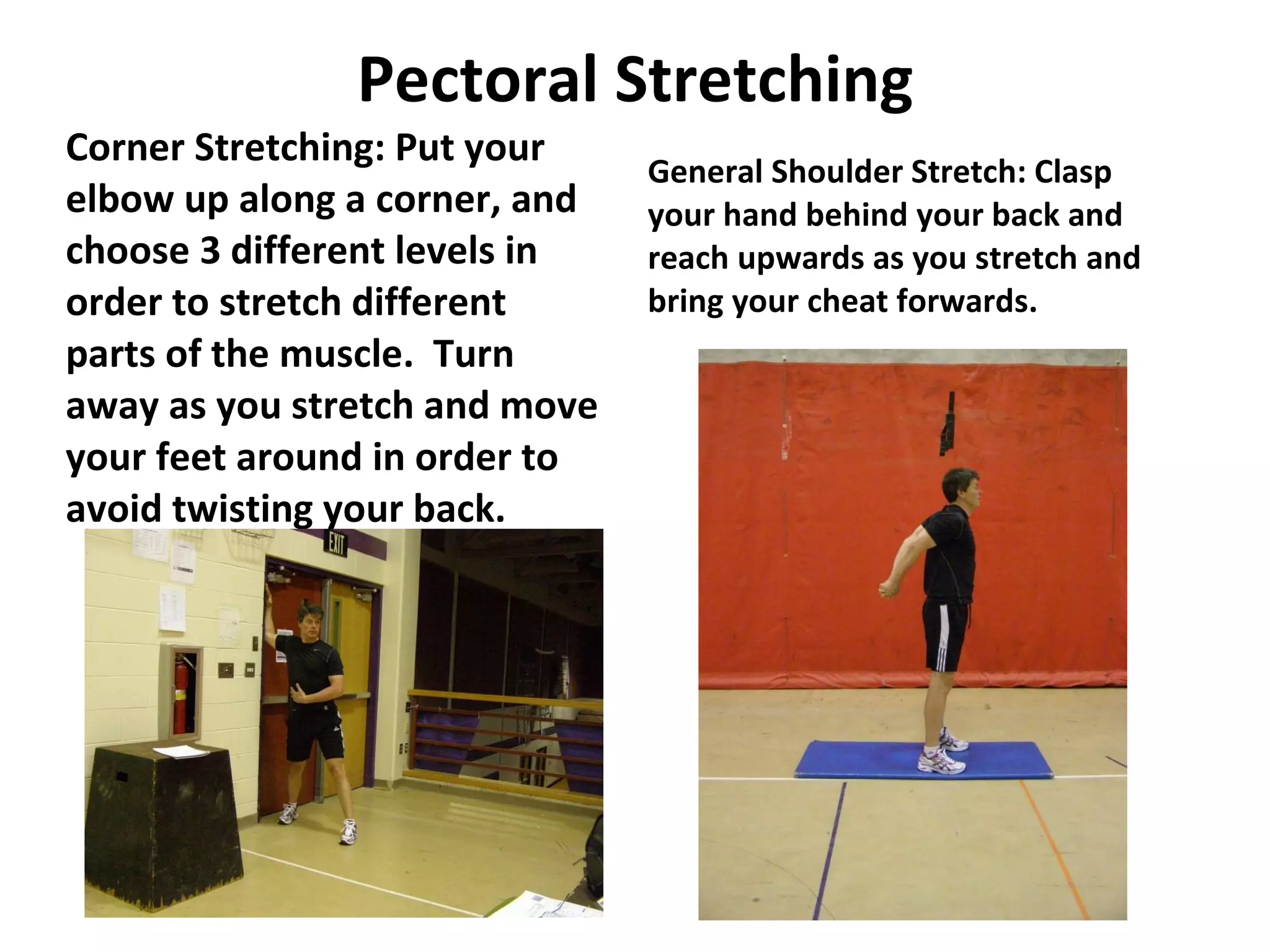 Pectoral Stretching

Corner Stretching: Put your elbow up along a corner, and choose 3 different levels in order to stretch different parts of the muscle.  Turn away as you stretch and move your feet around in order to avoid twisting your back.

EXIT

General Shoulder Stretch: Clasp your hand behind your back and reach upwards as you stretch and bring your cheat forwards.